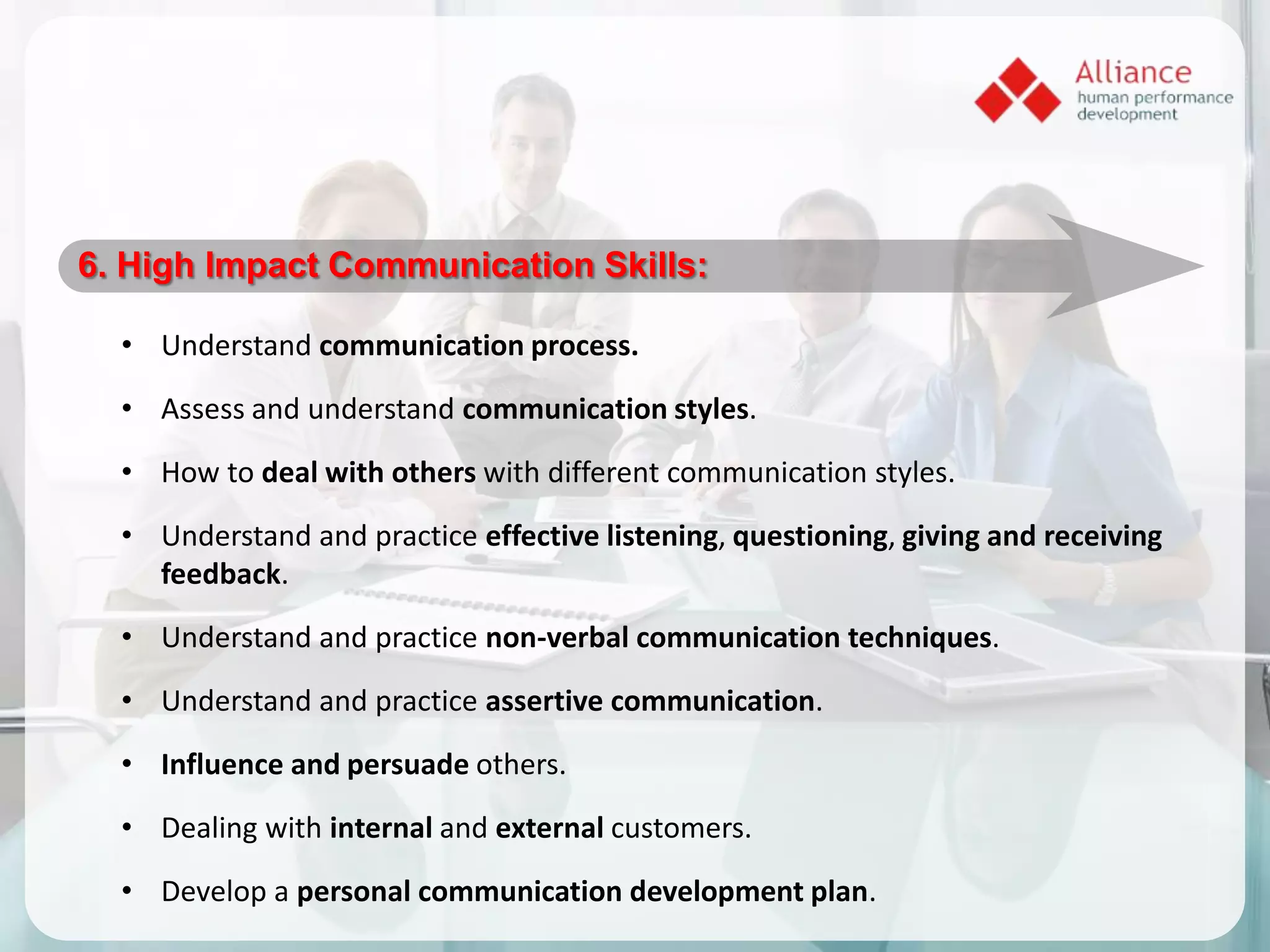 Alliance
human performance
development

6. High Impact Communication Skills:

• Understand communication process.
• Assess and understand communication styles.
• How to deal with others with different communication styles.
• Understand and practice effective listening, questioning, giving and receiving feedback.
• Understand and practice non-verbal communication techniques.
• Understand and practice assertive communication.
• Influence and persuade others.
• Dealing with internal and external customers.
• Develop a personal communication development plan.